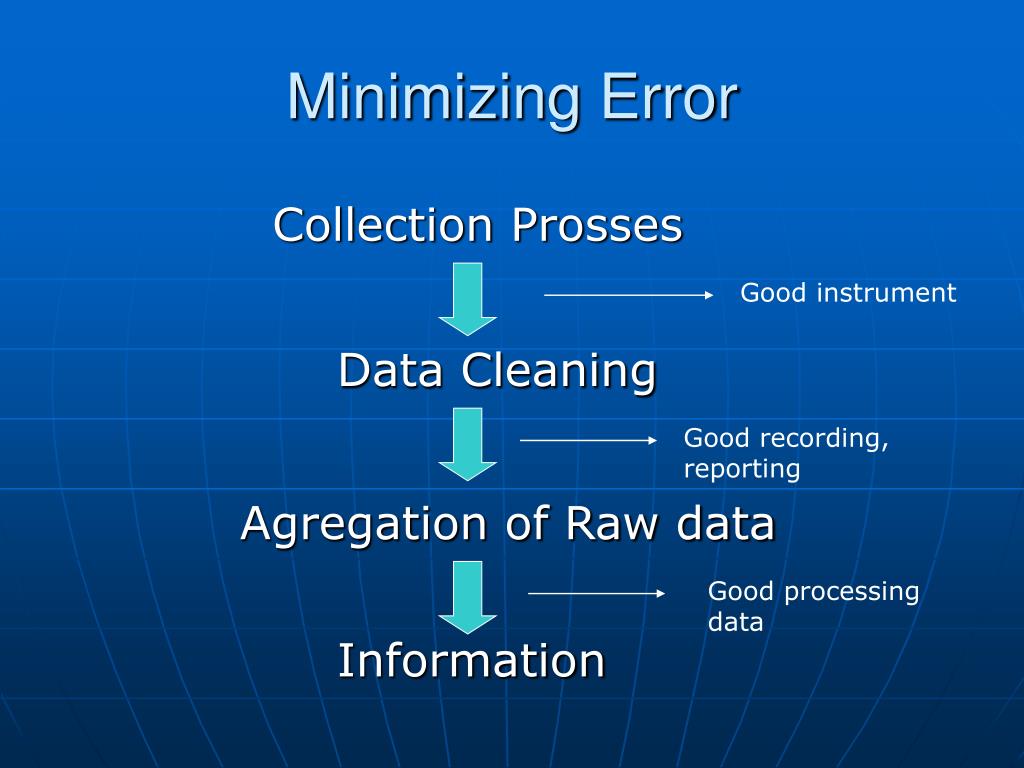 Minimizing Error

Collection Prosses

Good instrument

Data Cleaning

Good recording, reporting

Agregation of Raw data

Good processing data

Information